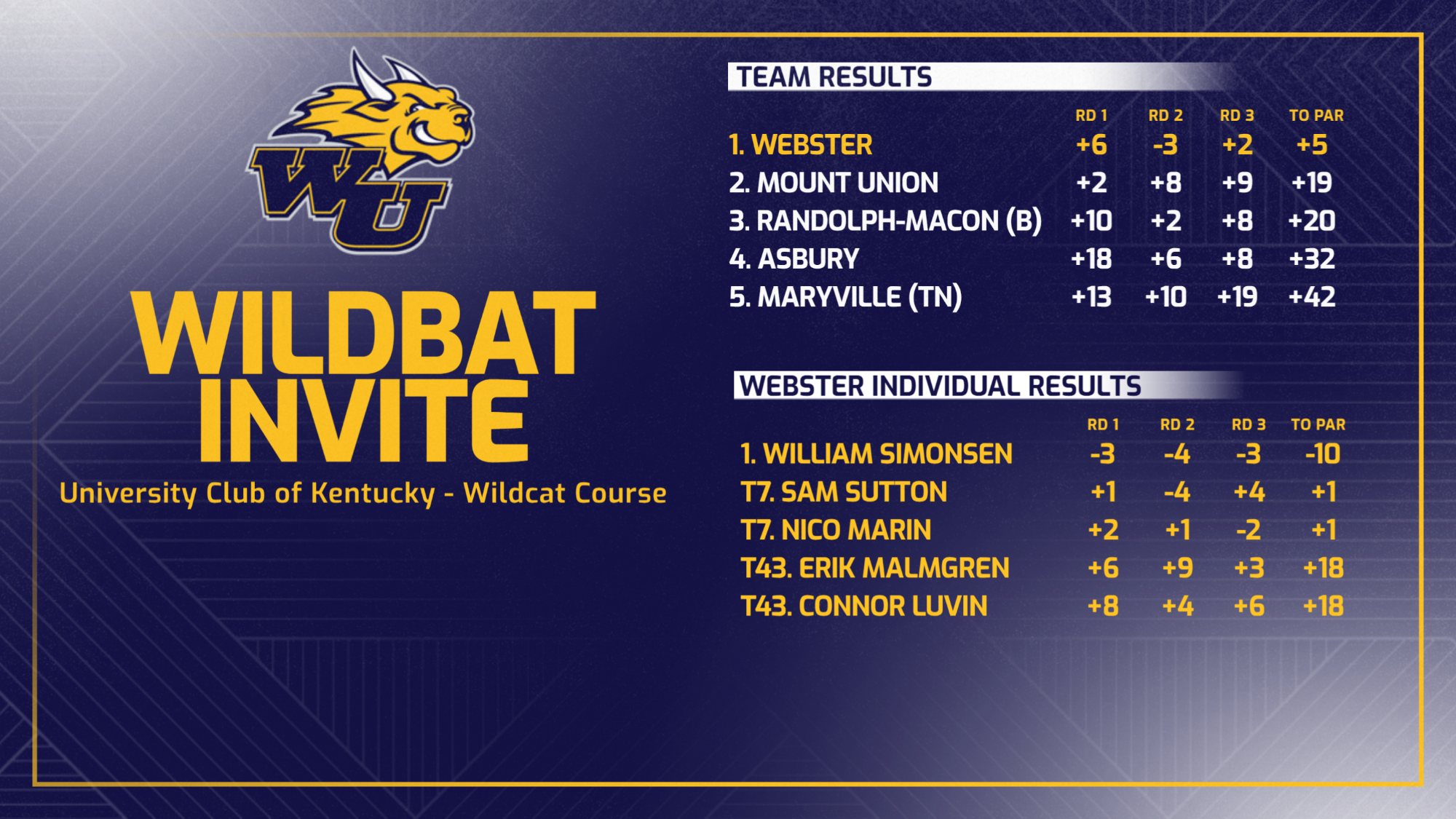 WU

WILDBAT INVITE

University Club of Kentucky - Wildcat Course

TEAM RESULTS

| | RD 1 | RD 2 | RD 3 | TO PAR |
|---|---|---|---|---|
| 1. WEBSTER | +6 | -3 | +2 | +5 |
| 2. MOUNT UNION | +2 | +8 | +9 | +19 |
| 3. RANDOLPH-MACON (B) | +10 | +2 | +8 | +20 |
| 4. ASBURY | +18 | +6 | +8 | +32 |
| 5. MARYVILLE (TN) | +13 | +10 | +19 | +42 |

WEBSTER INDIVIDUAL RESULTS

| | RD 1 | RD 2 | RD 3 | TO PAR |
|---|---|---|---|---|
| 1. WILLIAM SIMONSEN | -3 | -4 | -3 | -10 |
| T7. SAM SUTTON | +1 | -4 | +4 | +1 |
| T7. NICO MARIN | +2 | +1 | -2 | +1 |
| T43. ERIK MALMGREN | +6 | +9 | +3 | +18 |
| T43. CONNOR LUVIN | +8 | +4 | +6 | +18 |